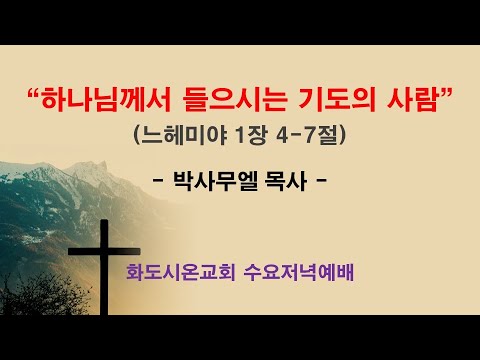 “하나님께서 들으시는 기도의 사람”
(느헤미야 1장 4-7절)

- 박사무엘 목사 -

화도시온교회 수요저녁예배